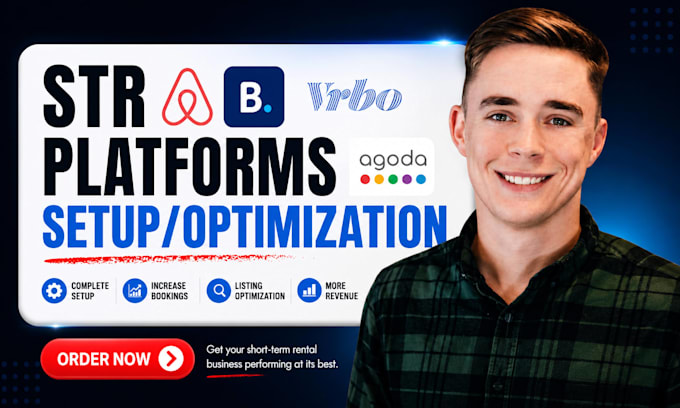 STR PLATFORMS

B.

Vrbo

agoda

SETUP/OPTIMIZATION

COMPLETE SETUP

INCREASE BOOKINGS

LISTING OPTIMIZATION

MORE REVENUE

ORDER NOW

Get your short-term rental business performing at its best.